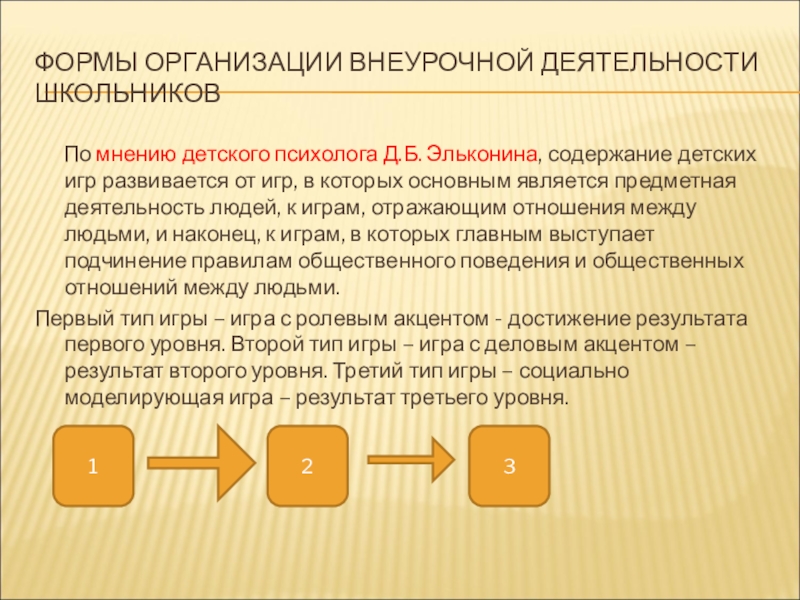 ФОРМЫ ОРГАНИЗАЦИИ ВНЕУРОЧНОЙ ДЕЯТЕЛЬНОСТИ ШКОЛЬНИКОВ

По мнению детского психолога Д.Б. Эльконина, содержание детских игр развивается от игр, в которых основным является предметная деятельность людей, к играм, отражающим отношения между людьми, и наконец, к играм, в которых главным выступает подчинение правилам общественного поведения и общественных отношений между людьми.

Первый тип игры – игра с ролевым акцентом - достижение результата первого уровня. Второй тип игры – игра с деловым акцентом – результат второго уровня. Третий тип игры – социально моделирующая игра – результат третьего уровня.

1

2

3